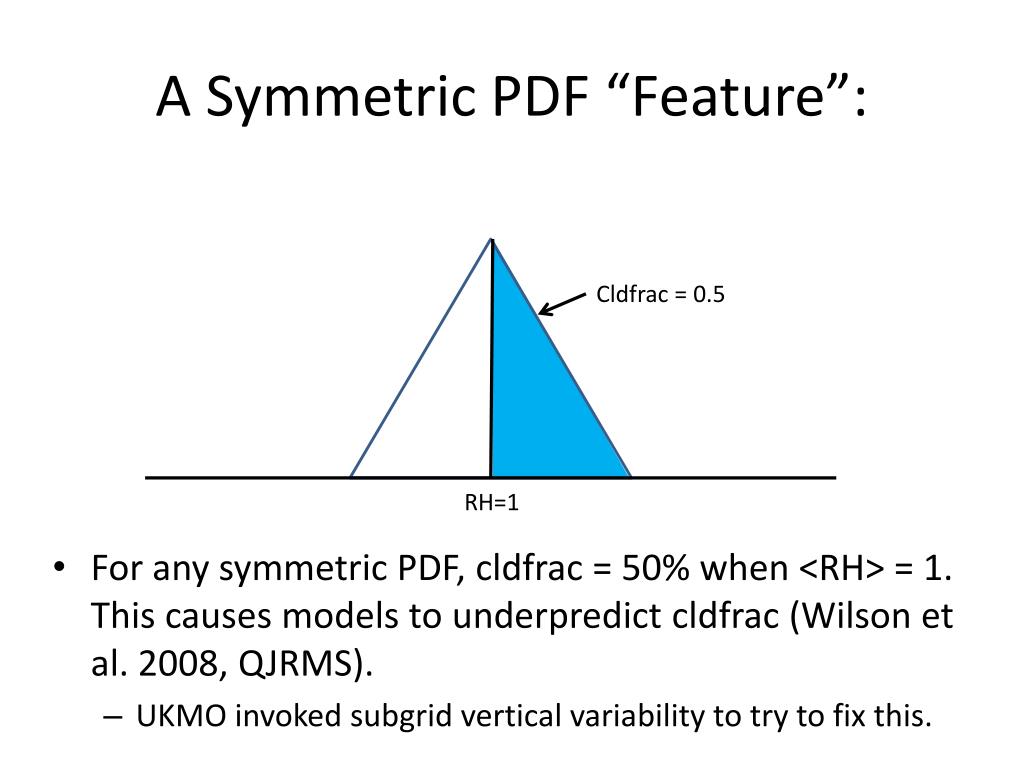 A Symmetric PDF “Feature”:

Cldfrac = 0.5

RH=1

• For any symmetric PDF, cldfrac = 50% when <RH> = 1. This causes models to underpredict cldfrac (Wilson et al. 2008, QJRMS).
– UKMO invoked subgrid vertical variability to try to fix this.